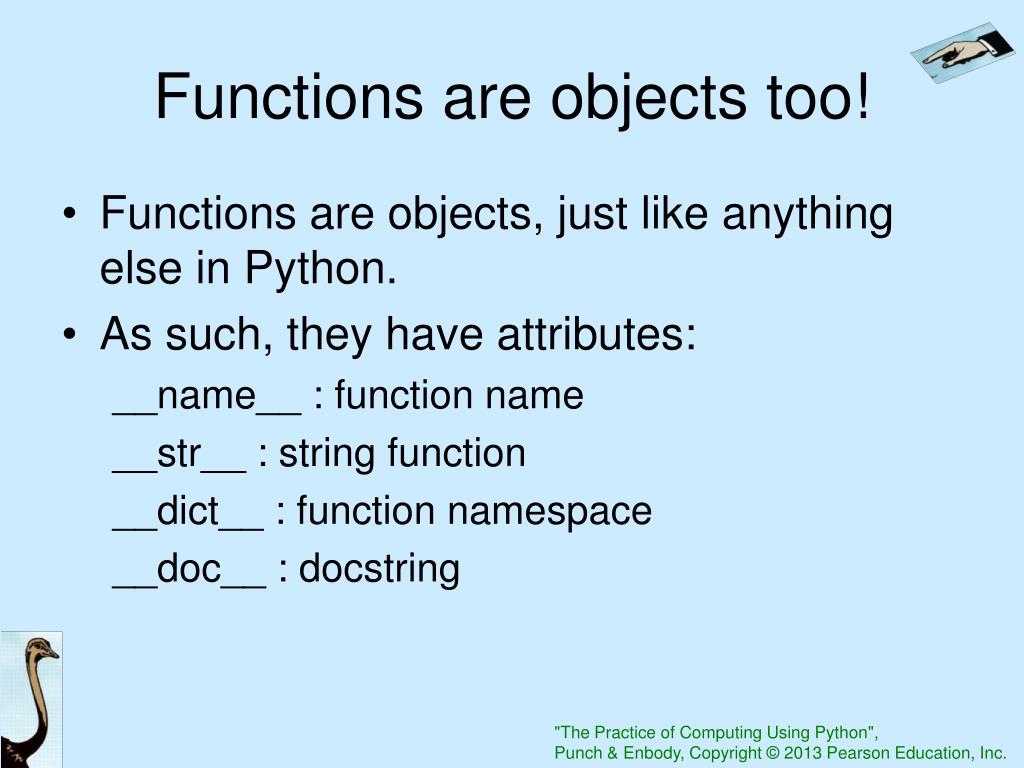 Functions are objects too!

• Functions are objects, just like anything else in Python.
• As such, they have attributes:

\_\_name\_\_ : function name

\_\_str\_\_ : string function

\_\_dict\_\_ : function namespace

\_\_doc\_\_ : docstring

"The Practice of Computing Using Python",
Punch & Enbody, Copyright © 2013 Pearson Education, Inc.